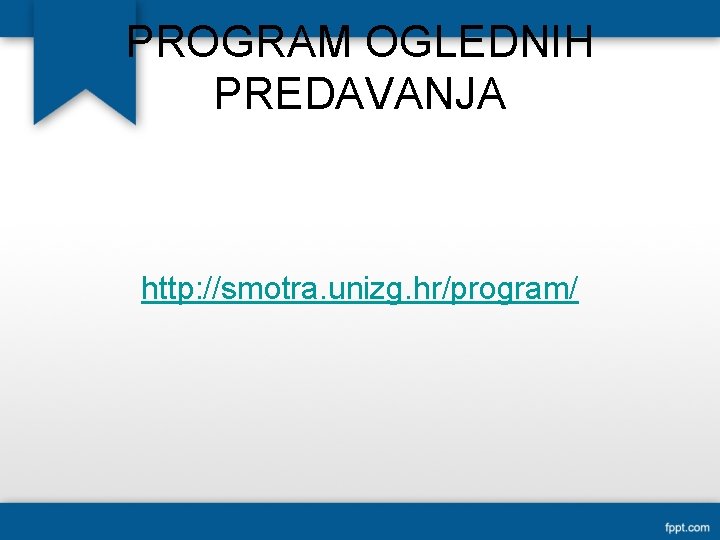 PROGRAM OGLEDNIH PREDAVANJA

http://smotra.unizg.hr/program/

fppt.com